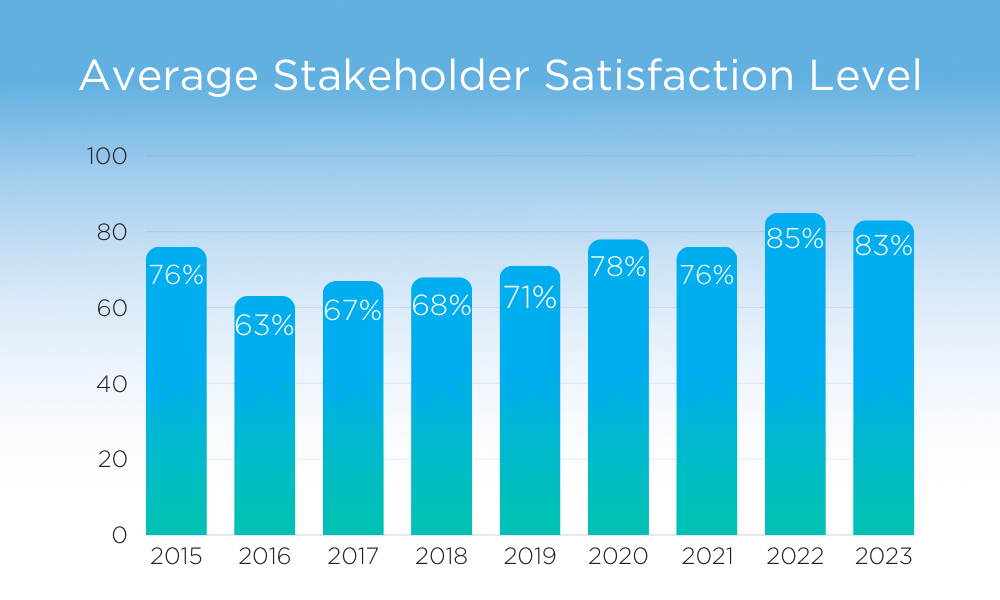 Average Stakeholder Satisfaction Level

100
80
60
40
20
0

76%
63%
67%
68%
71%
78%
76%
85%
83%

2015
2016
2017
2018
2019
2020
2021
2022
2023